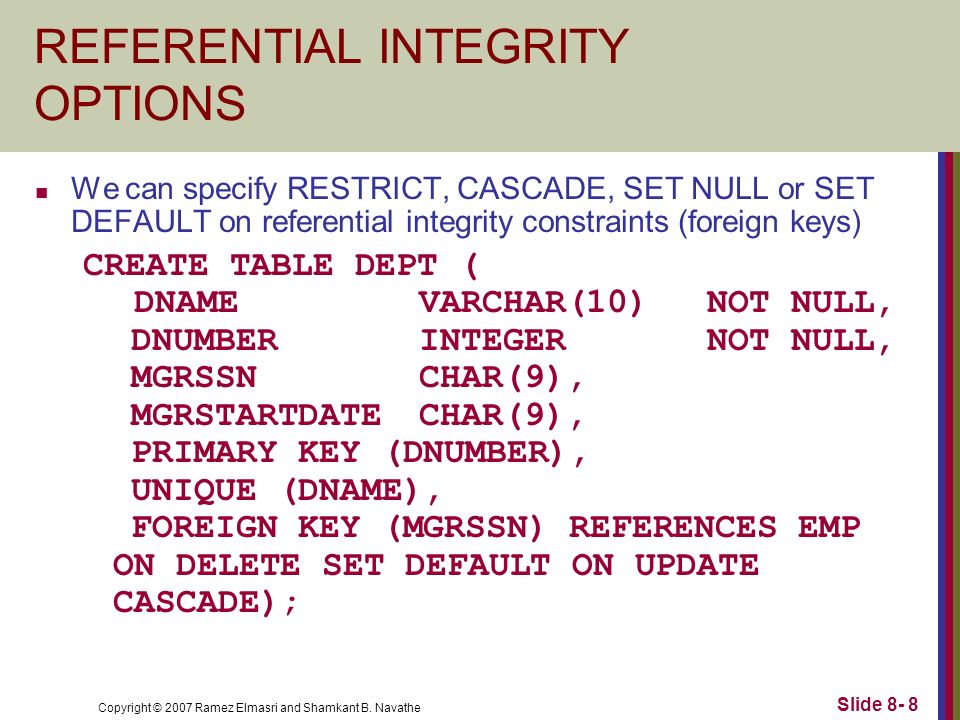 REFERENTIAL INTEGRITY OPTIONS

We can specify RESTRICT, CASCADE, SET NULL or SET DEFAULT on referential integrity constraints (foreign keys)

CREATE TABLE DEPT (
DNAME VARCHAR(10) NOT NULL,
DNUMBER INTEGER NOT NULL,
MGRSSN CHAR(9),
MGRSTARTDATE CHAR(9),
PRIMARY KEY (DNUMBER),
UNIQUE (DNAME),
FOREIGN KEY (MGRSSN) REFERENCES EMP
ON DELETE SET DEFAULT ON UPDATE
CASCADE);

Copyright © 2007 Ramez Elmasri and Shamkant B. Navathe

Slide 8- 8